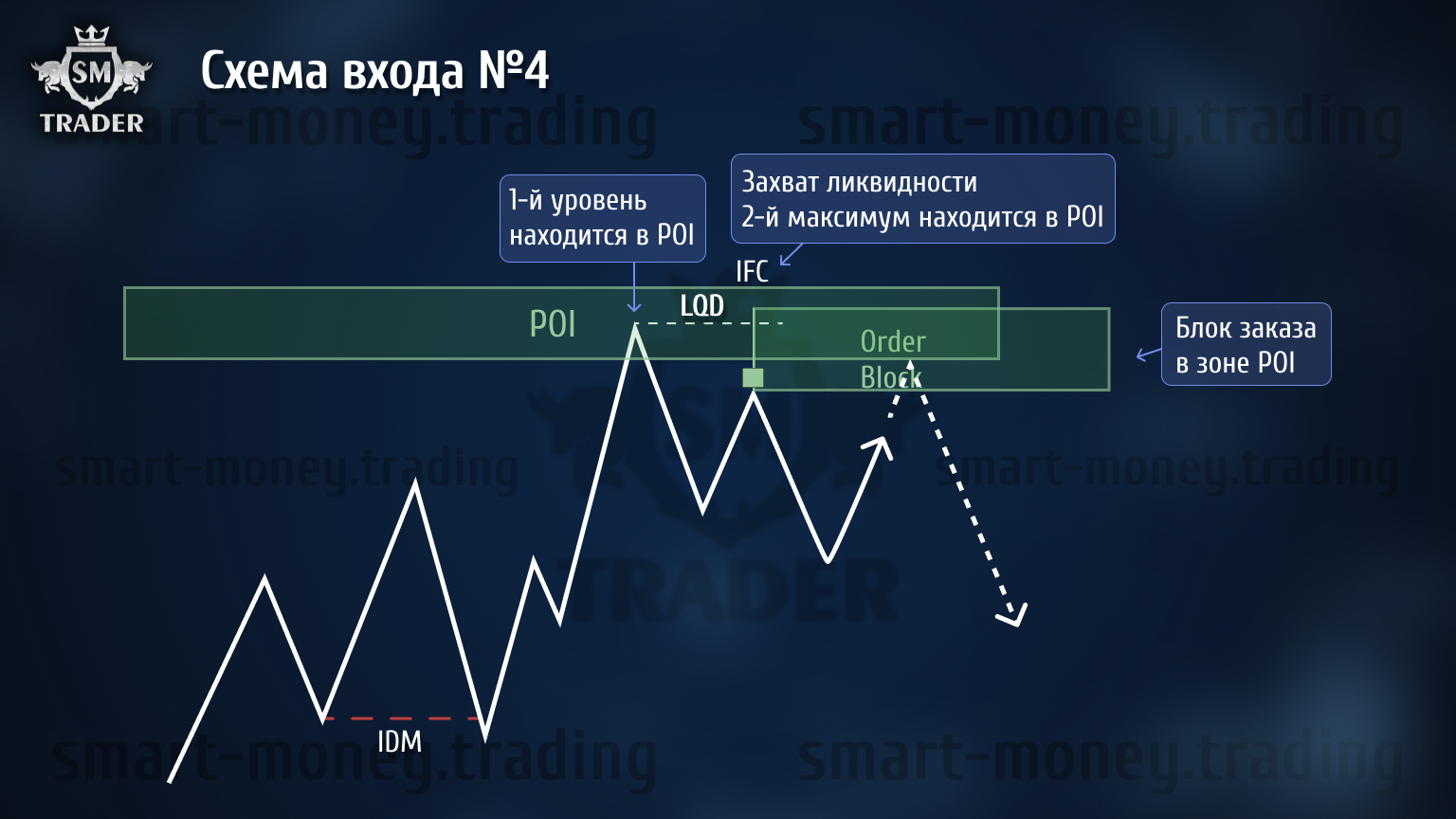 SM
TRADER

Схема входа №4

smart-money.trading smart-money.trading

1-й уровень находится в POI

Захват ликвидности
2-й максимум находится в POI

IFC

POI

LQD

Order Block

Блок заказа в зоне POI

smart-money.trading smart-money.trading

TRADER

IDM

smart-money.trading smart-money.trading